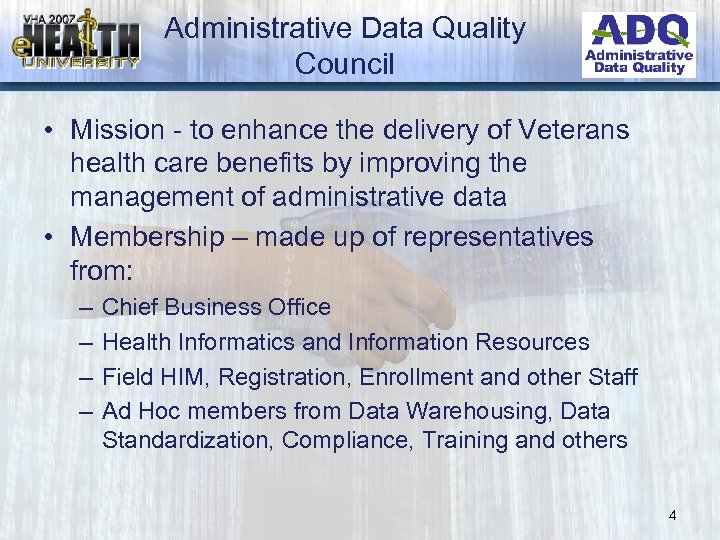 VHA 2007 eHEALTH UNIVERSITY

Administrative Data Quality Council

ADQ Administrative Data Quality

• Mission - to enhance the delivery of Veterans health care benefits by improving the management of administrative data

• Membership – made up of representatives from:
– Chief Business Office
– Health Informatics and Information Resources
– Field HIM, Registration, Enrollment and other Staff
– Ad Hoc members from Data Warehousing, Data Standardization, Compliance, Training and others

4